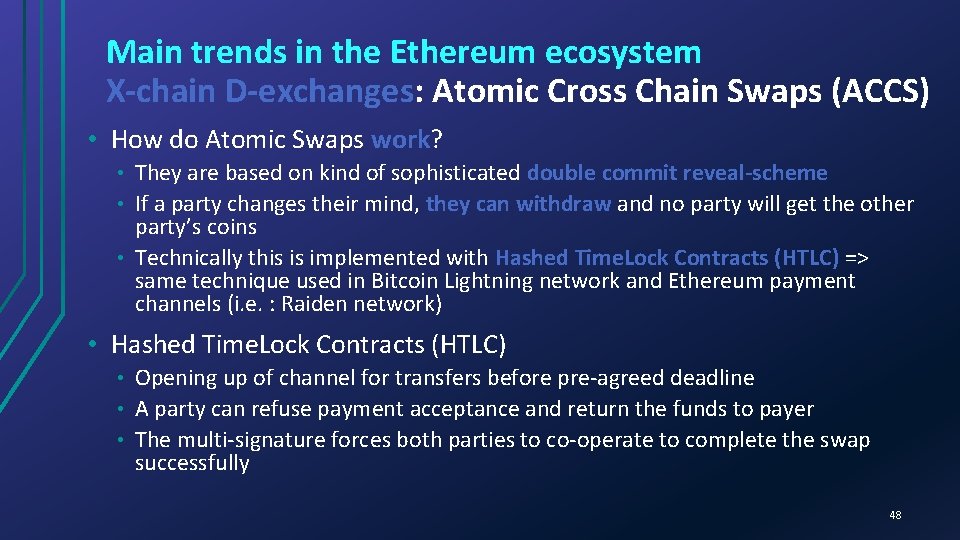 Main trends in the Ethereum ecosystem
X-chain D-exchanges: Atomic Cross Chain Swaps (ACCS)

• How do Atomic Swaps work?
• They are based on kind of sophisticated double commit reveal-scheme
• If a party changes their mind, they can withdraw and no party will get the other party's coins
• Technically this is implemented with Hashed TimeLock Contracts (HTLC) => same technique used in Bitcoin Lightning network and Ethereum payment channels (i.e. : Raiden network)

• Hashed TimeLock Contracts (HTLC)
• Opening up of channel for transfers before pre-agreed deadline
• A party can refuse payment acceptance and return the funds to payer
• The multi-signature forces both parties to co-operate to complete the swap successfully

48